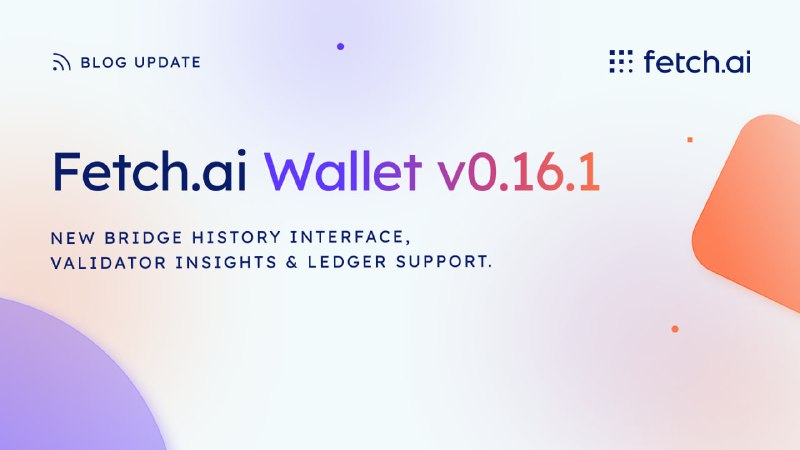 BLOG UPDATE

fetch.ai

Fetch.ai Wallet v0.16.1

NEW BRIDGE HISTORY INTERFACE, VALIDATOR INSIGHTS & LEDGER SUPPORT.